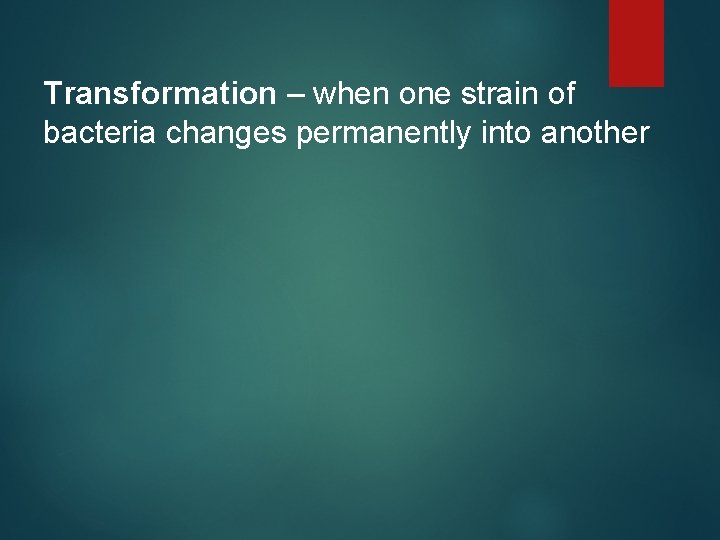 Transformation – when one strain of bacteria changes permanently into another